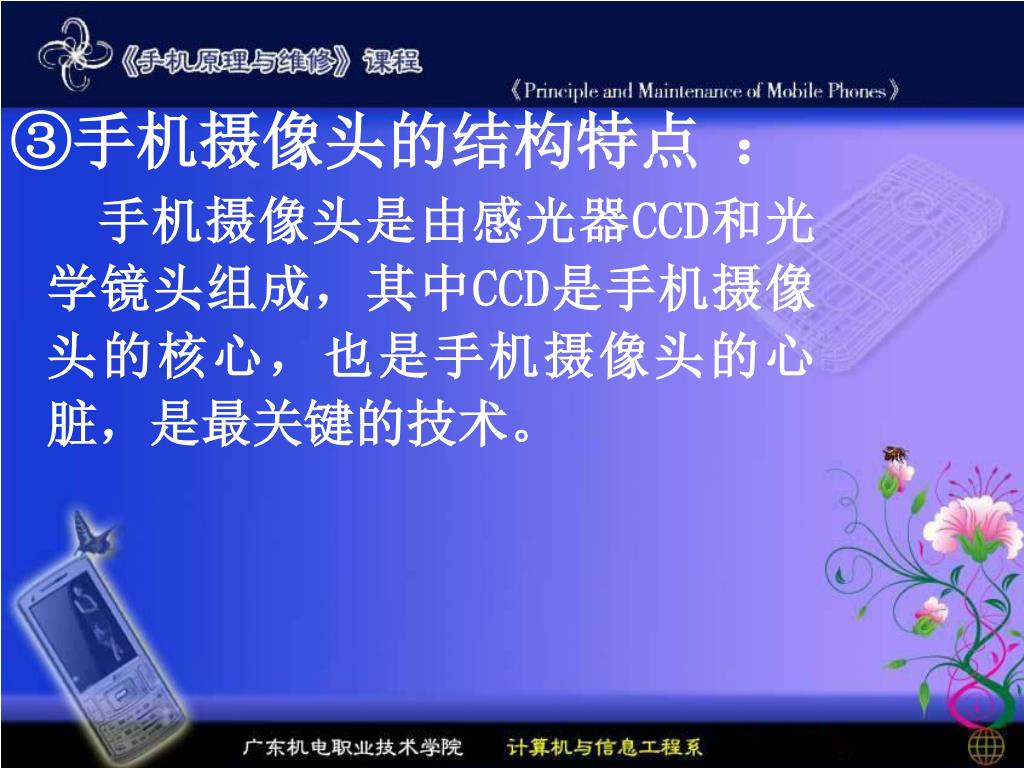 《手机原理与维修》课程

《Principle and Maintenance of Mobile Phones》

③手机摄像头的结构特点 ：

手机摄像头是由感光器CCD和光学镜头组成，其中CCD是手机摄像头的核心，也是手机摄像头的心脏，是最关键的技术。

广东机电职业技术学院　计算机与信息工程系